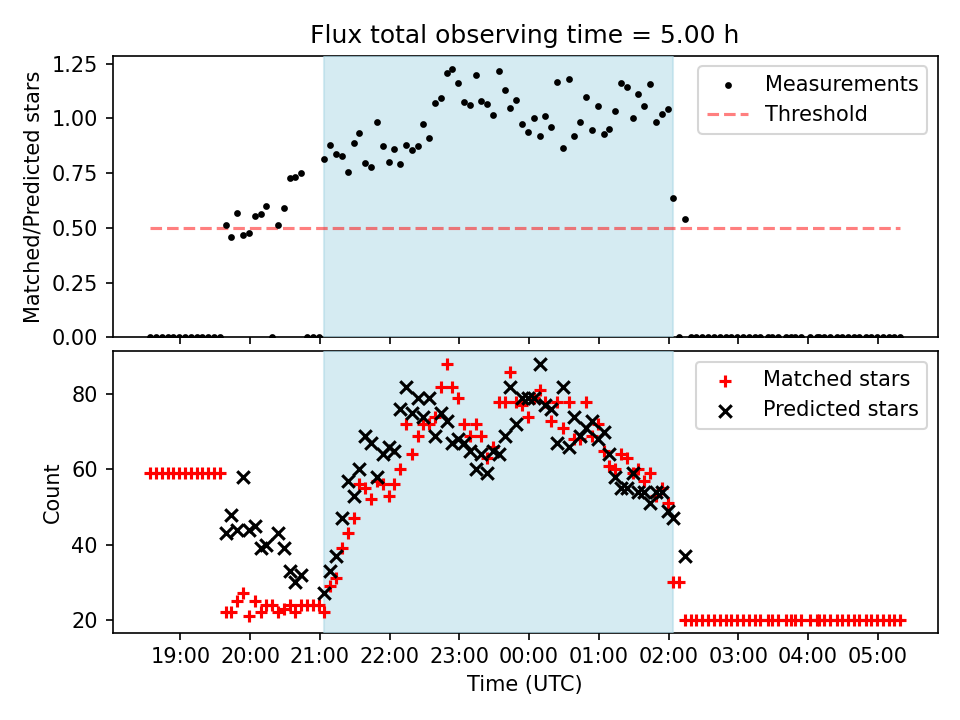 Flux total observing time = 5.00 h

Matched/Predicted stars

1.25
1.00
0.75
0.50
0.25
0.00

Measurements
Threshold

Count

80
60
40
20

Matched stars
Predicted stars

19:00 20:00 21:00 22:00 23:00 00:00 01:00 02:00 03:00 04:00 05:00

Time (UTC)